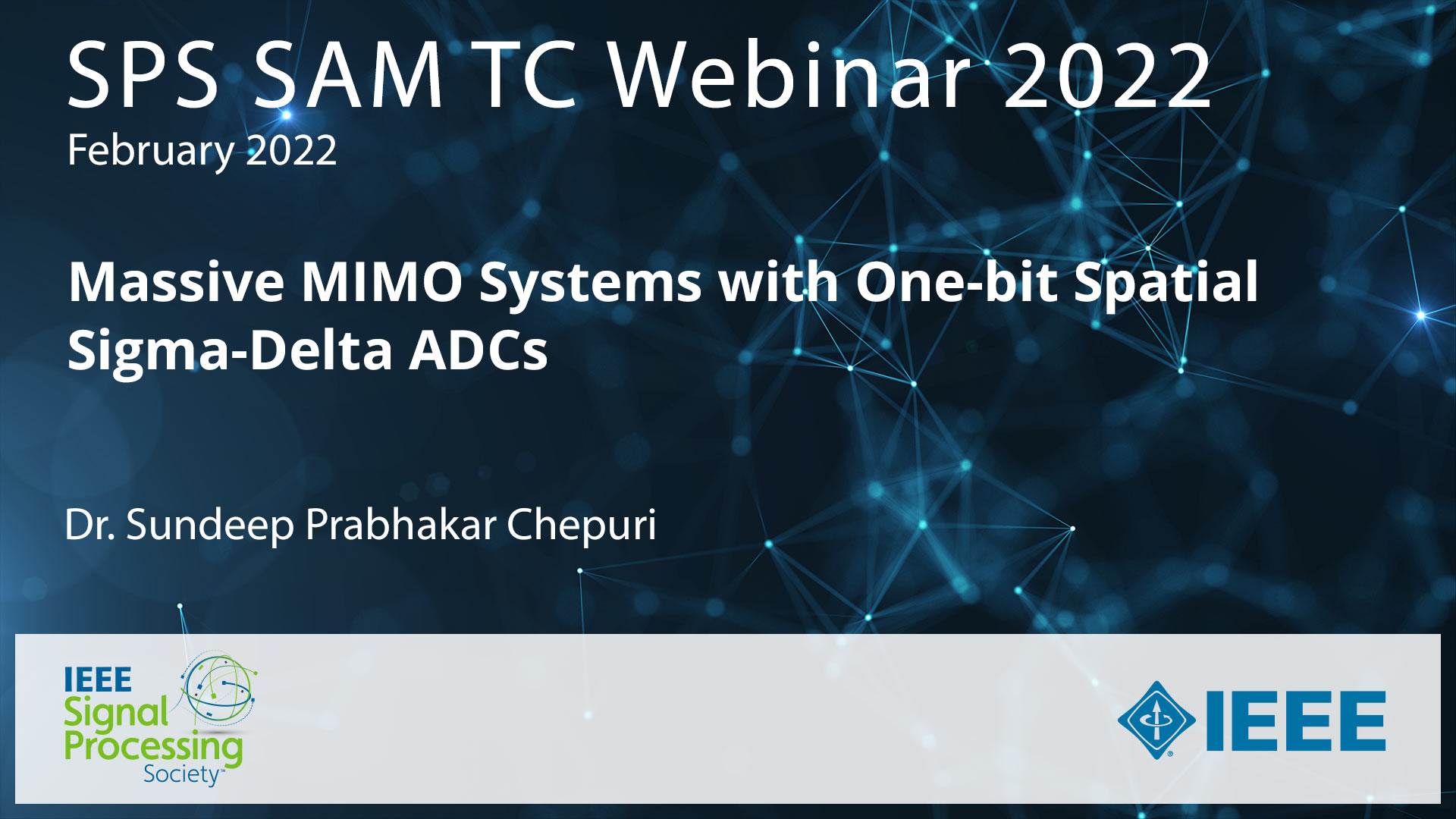 SPS SAM TC Webinar 2022
February 2022

Massive MIMO Systems with One-bit Spatial Sigma-Delta ADCs

Dr. Sundeep Prabhakar Chepuri

IEEE Signal Processing Society™

IEEE